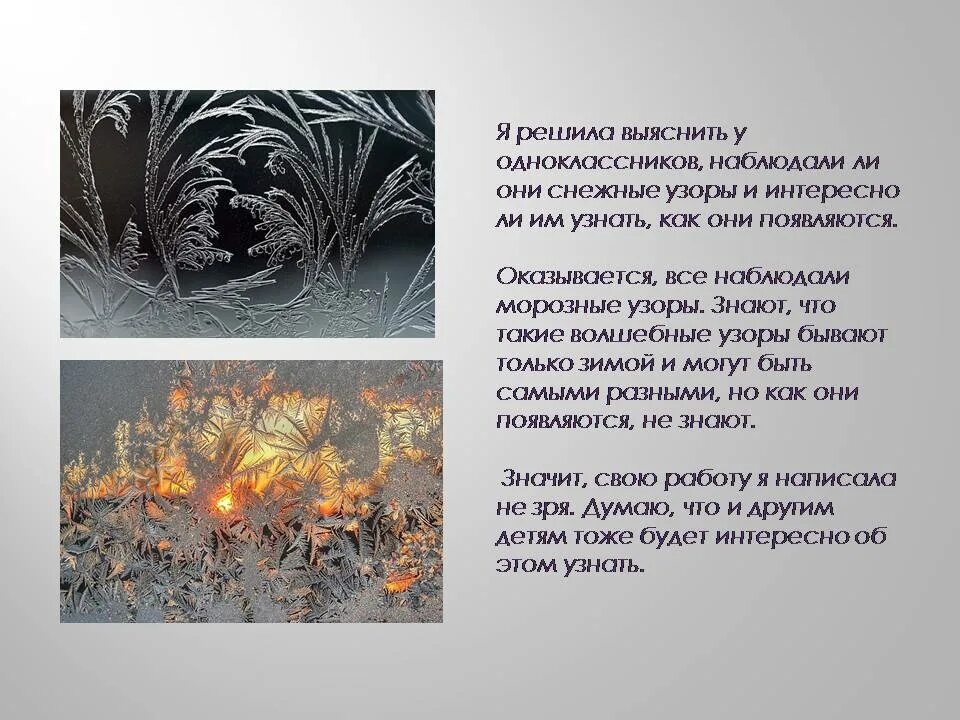 Я решила выяснить у одноклассников, наблюдали ли они снежные узоры и интересно ли им узнать, как они появляются.

Оказывается, все наблюдали морозные узоры. Знают, что такие волшебные узоры бывают только зимой и могут быть самыми разными, но как они появляются, не знают.

Значит, свою работу я написала не зря. Думаю, что и другим детям тоже будет интересно об этом узнать.